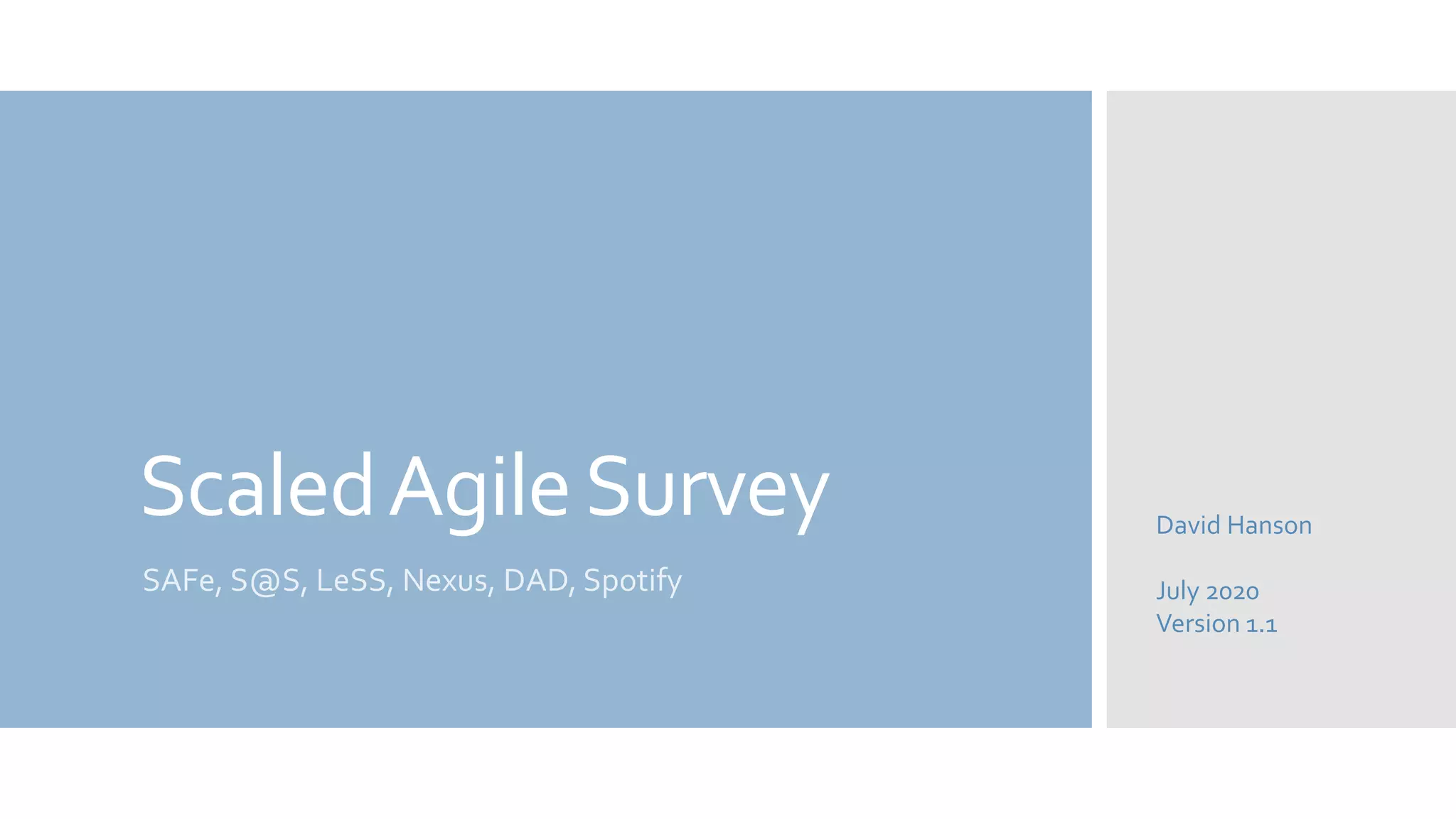 Scaled Agile Survey

SAFe, S@S, LeSS, Nexus, DAD, Spotify

David Hanson

July 2020
Version 1.1